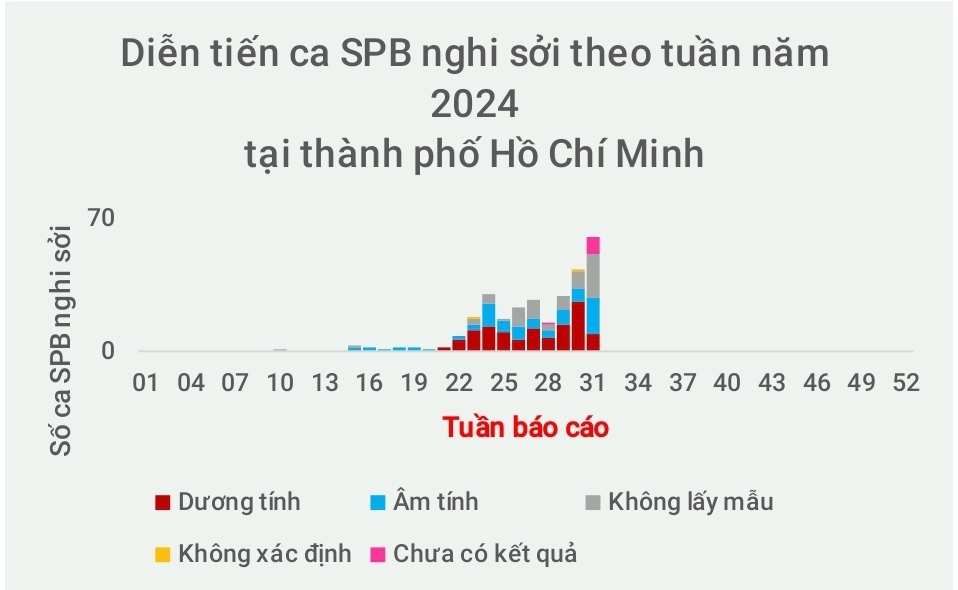 Diễn tiến ca SPB nghi sởi theo tuần năm 2024
tại thành phố Hồ Chí Minh

Số ca SPB nghi sởi

70

0

01 04 07 10 13 16 19 22 25 28 31 34 37 40 43 46 49 52

Tuần báo cáo

Dương tính
Âm tính
Không lấy mẫu
Không xác định
Chưa có kết quả